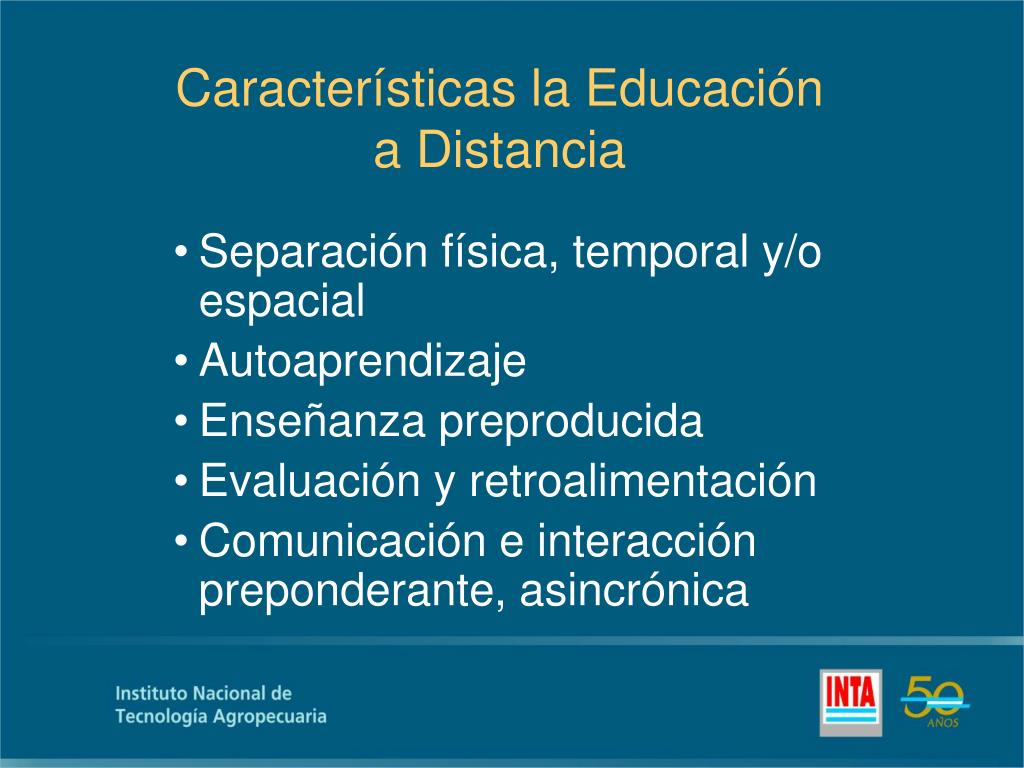 Características la Educación a Distancia

• Separación física, temporal y/o espacial
• Autoaprendizaje
• Enseñanza preproducida
• Evaluación y retroalimentación
• Comunicación e interacción preponderante, asincrónica

Instituto Nacional de Tecnología Agropecuaria

INTA

50 AÑOS